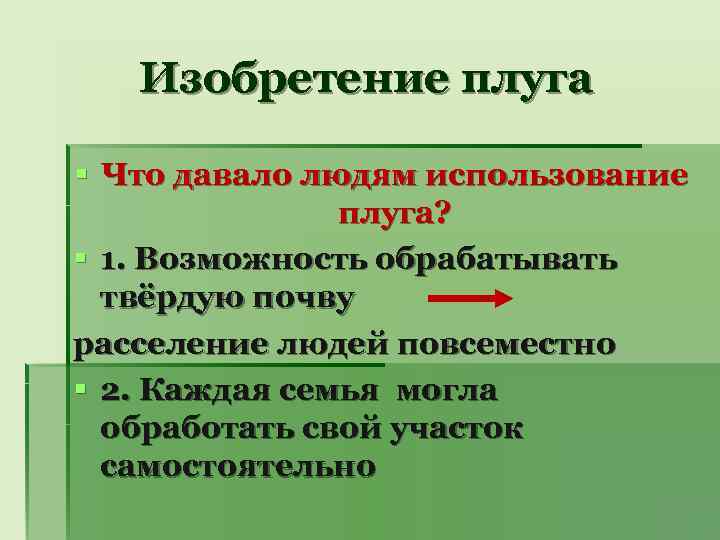 Изобретение плуга

Что давало людям использование плуга?

1. Возможность обрабатывать твёрдую почву

расселение людей повсеместно

2. Каждая семья могла обработать свой участок самостоятельно